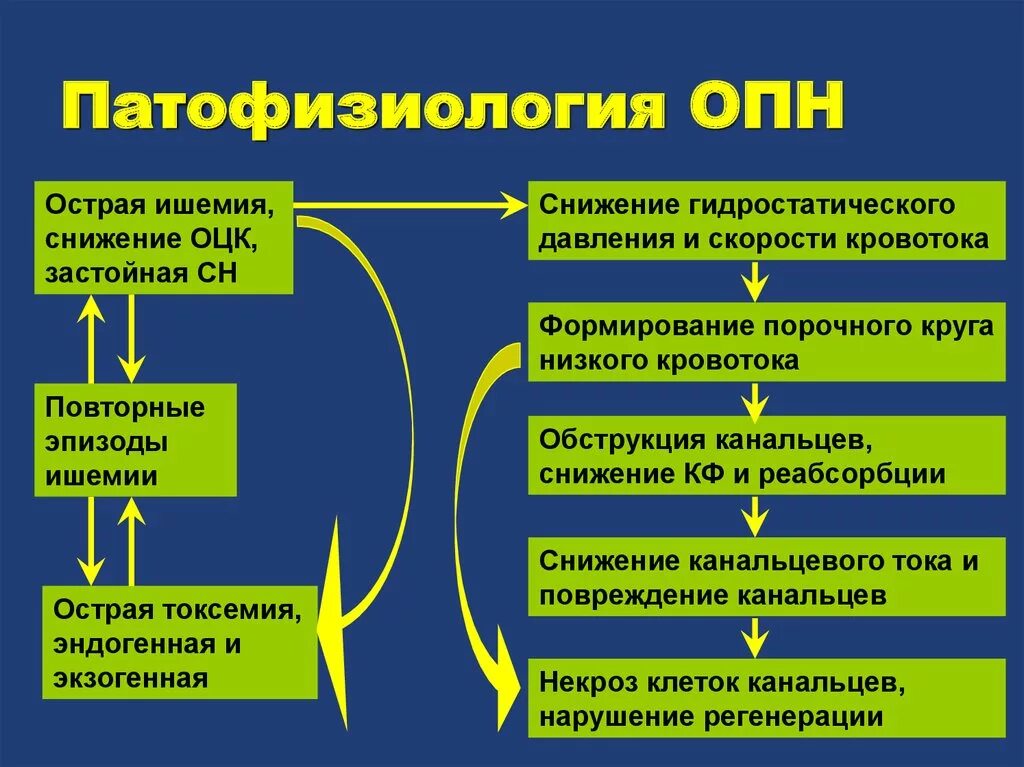 Патофизиология ОПН

Острая ишемия, снижение ОЦК, застойная СН

Повторные эпизоды ишемии

Острая токсемия, эндогенная и экзогенная

Снижение гидростатического давления и скорости кровотока

Формирование порочного круга низкого кровотока

Обструкция канальцев, снижение КФ и реабсорбции

Снижение канальцевого тока и повреждение канальцев

Некроз клеток канальцев, нарушение регенерации